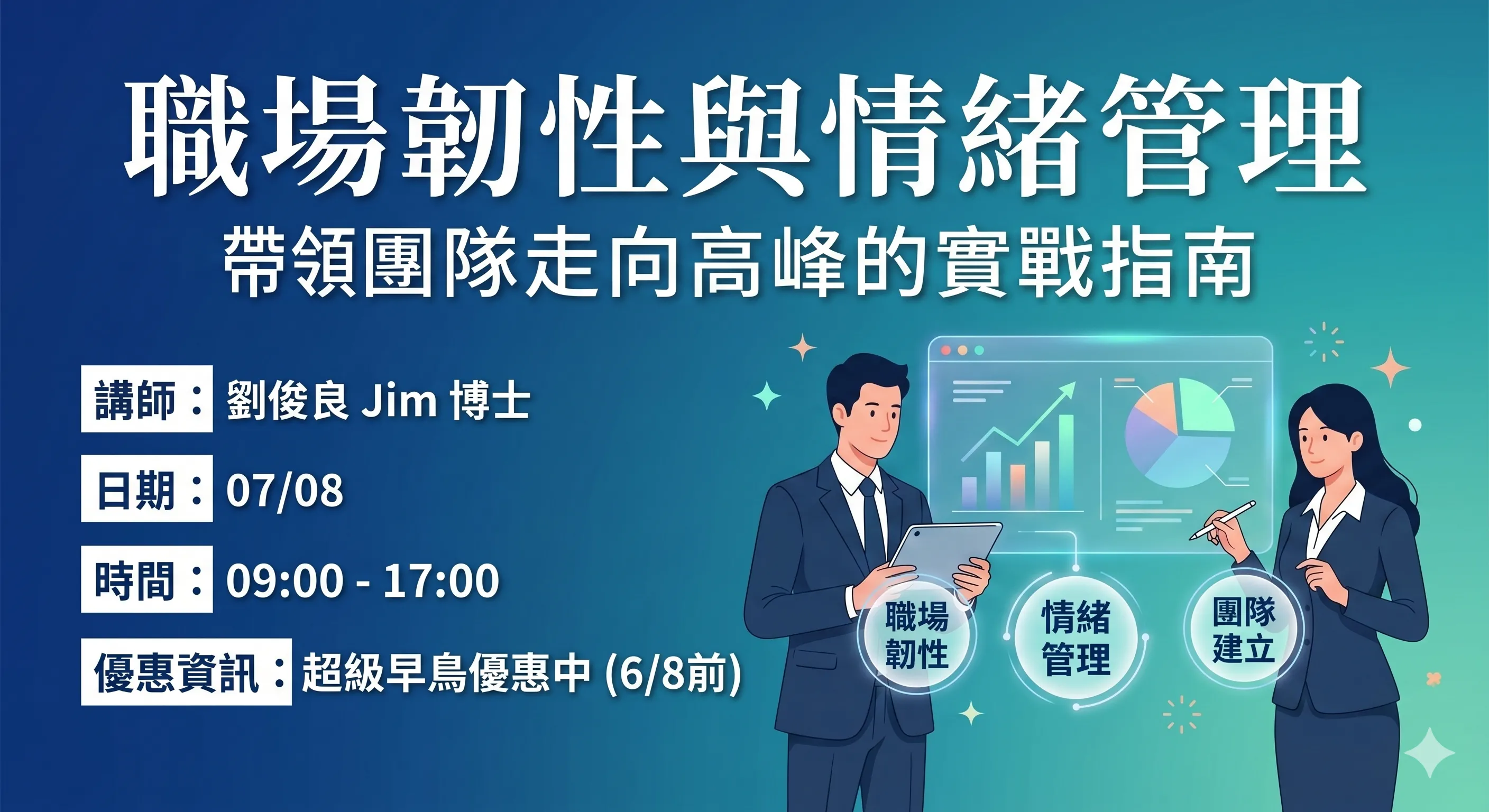 職場韌性與情緒管理

帶領團隊走向高峰的實戰指南

講師：劉俊良 Jim 博士

日期：07/08

時間：09:00 - 17:00

優惠資訊：超級早鳥優惠中 (6/8前)

職場韌性

情緒管理

團隊建立